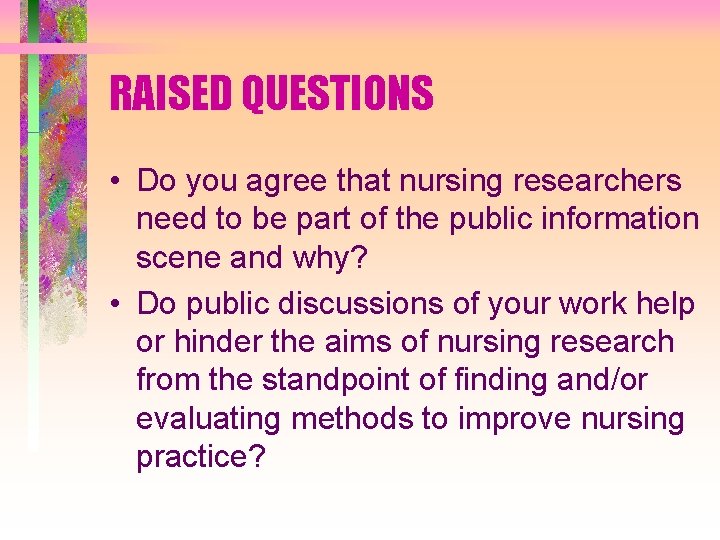 RAISED QUESTIONS

• Do you agree that nursing researchers need to be part of the public information scene and why?

• Do public discussions of your work help or hinder the aims of nursing research from the standpoint of finding and/or evaluating methods to improve nursing practice?